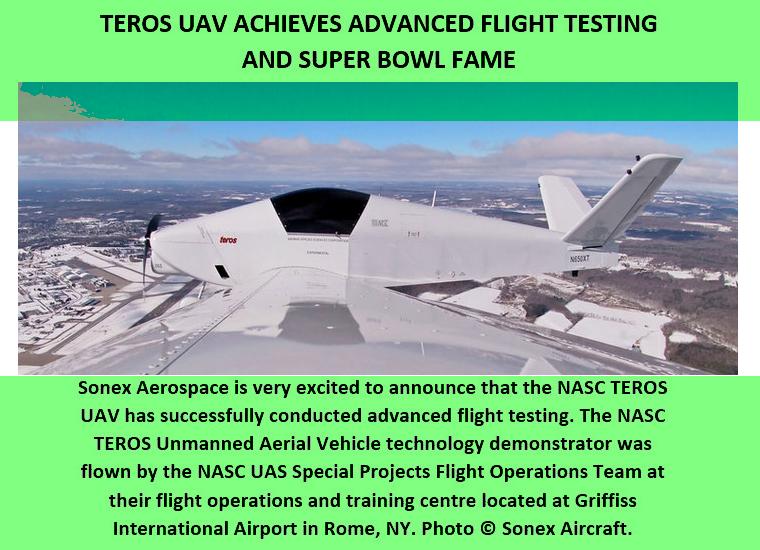 TEROS UAV ACHIEVES ADVANCED FLIGHT TESTING AND SUPER BOWL FAME

teros

NASC

N650XT

Sonex Aerospace is very excited to announce that the NASC TEROS UAV has successfully conducted advanced flight testing. The NASC TEROS Unmanned Aerial Vehicle technology demonstrator was flown by the NASC UAS Special Projects Flight Operations Team at their flight operations and training centre located at Griffiss International Airport in Rome, NY. Photo © Sonex Aircraft.